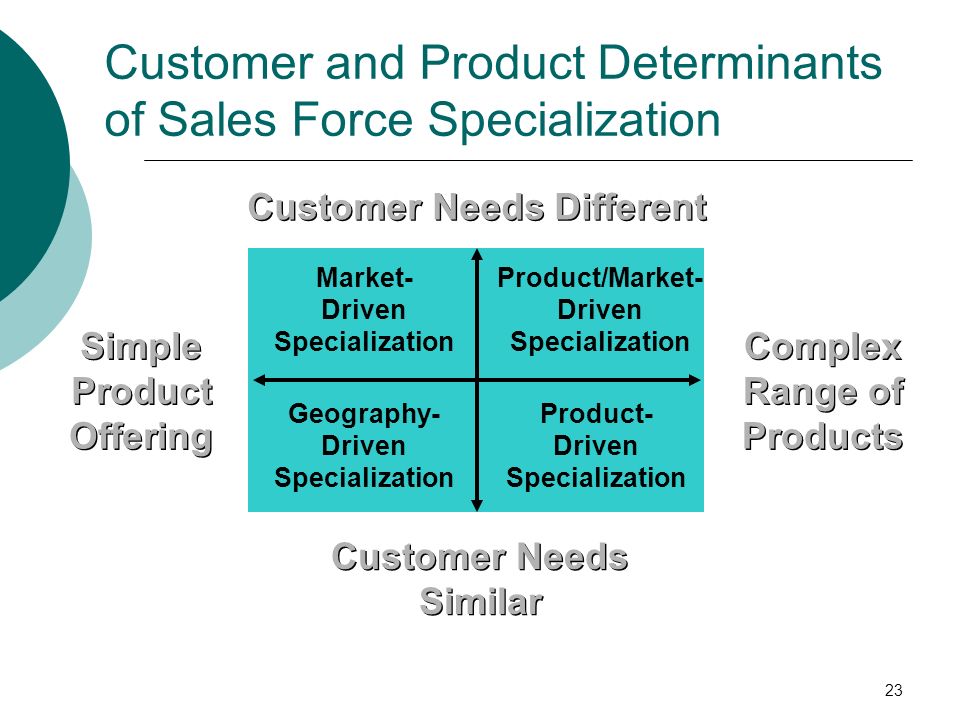 Customer and Product Determinants of Sales Force Specialization

Customer Needs Different

Simple Product Offering

Market-Driven Specialization

Product/Market-Driven Specialization

Geography-Driven Specialization

Product-Driven Specialization

Complex Range of Products

Customer Needs Similar

23